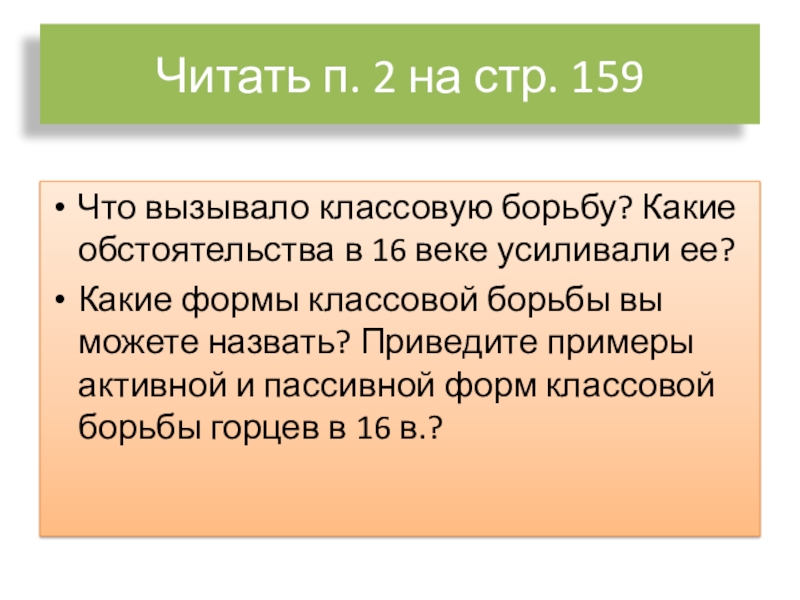 Читать п. 2 на стр. 159

• Что вызывало классовую борьбу? Какие обстоятельства в 16 веке усиливали ее?

• Какие формы классовой борьбы вы можете назвать? Приведите примеры активной и пассивной форм классовой борьбы горцев в 16 в.?